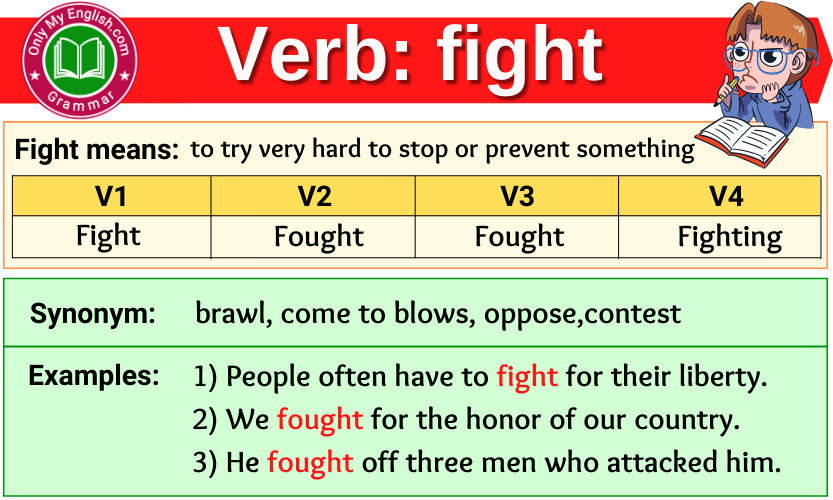 Only My English.com
Grammar

Verb: fight

Fight means: to try very hard to stop or prevent something

| V1 | V2 | V3 | V4 |
|---|---|---|---|
| Fight | Fought | Fought | Fighting |

Synonym: brawl, come to blows, oppose,contest

Examples: 1) People often have to fight for their liberty.
2) We fought for the honor of our country.
3) He fought off three men who attacked him.